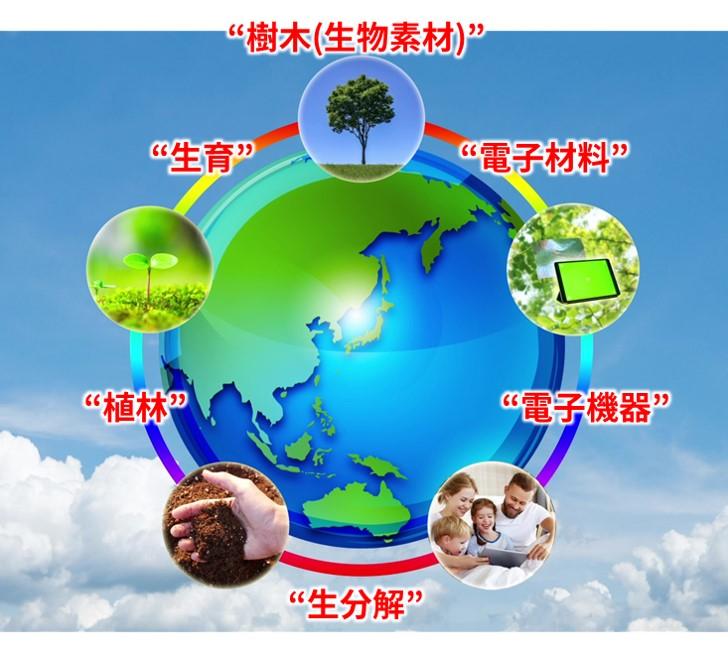 “樹木(生物素材)”

“電子材料”

“電子機器”

“生分解”

“植林”

“生育”